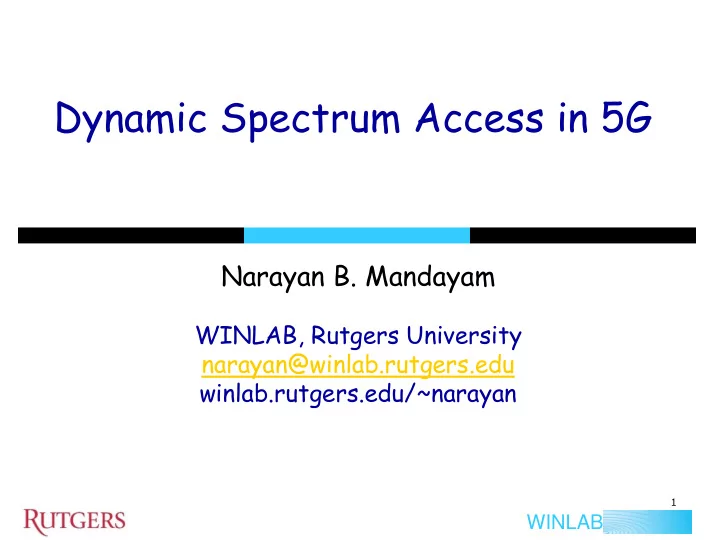 Dynamic Spectrum Access in 5G

Narayan B. Mandayam

WINLAB, Rutgers University
narayan@winlab.rutgers.edu
winlab.rutgers.edu/~narayan

1

RUTGERS

WINLAB